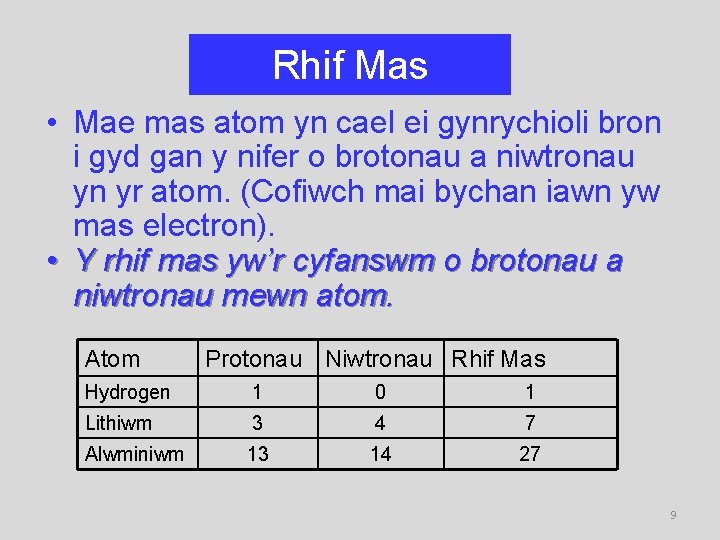 Rhif Mas

• Mae mas atom yn cael ei gynrychioli bron i gyd gan y nifer o brotonau a niwtronau yn yr atom. (Cofiwch mai bychan iawn yw mas electron).
• Y rhif mas yw’r cyfanswm o brotonau a niwtronau mewn atom.

| Atom | Protonau | Niwtronau | Rhif Mas |
|---|---|---|---|
| Hydrogen | 1 | 0 | 1 |
| Lithiwm | 3 | 4 | 7 |
| Alwminiwm | 13 | 14 | 27 |

9